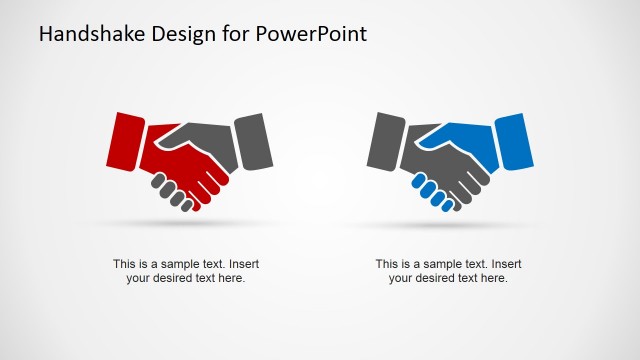 Handshake Design for PowerPoint

This is a sample text. Insert your desired text here.

This is a sample text. Insert your desired text here.